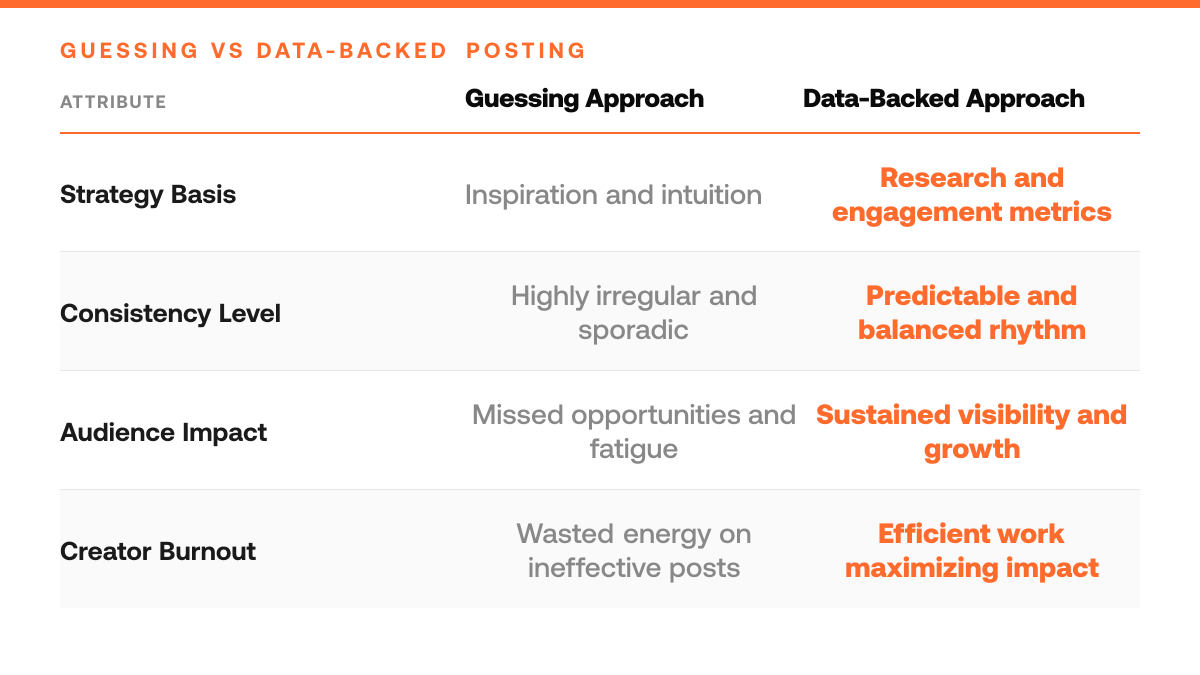 GUESSING VS DATA-BACKED POSTING

| ATTRIBUTE | Guessing Approach | Data-Backed Approach |
|---|---|---|
| Strategy Basis | Inspiration and intuition | Research and engagement metrics |
| Consistency Level | Highly irregular and sporadic | Predictable and balanced rhythm |
| Audience Impact | Missed opportunities and fatigue | Sustained visibility and growth |
| Creator Burnout | Wasted energy on ineffective posts | Efficient work maximizing impact |